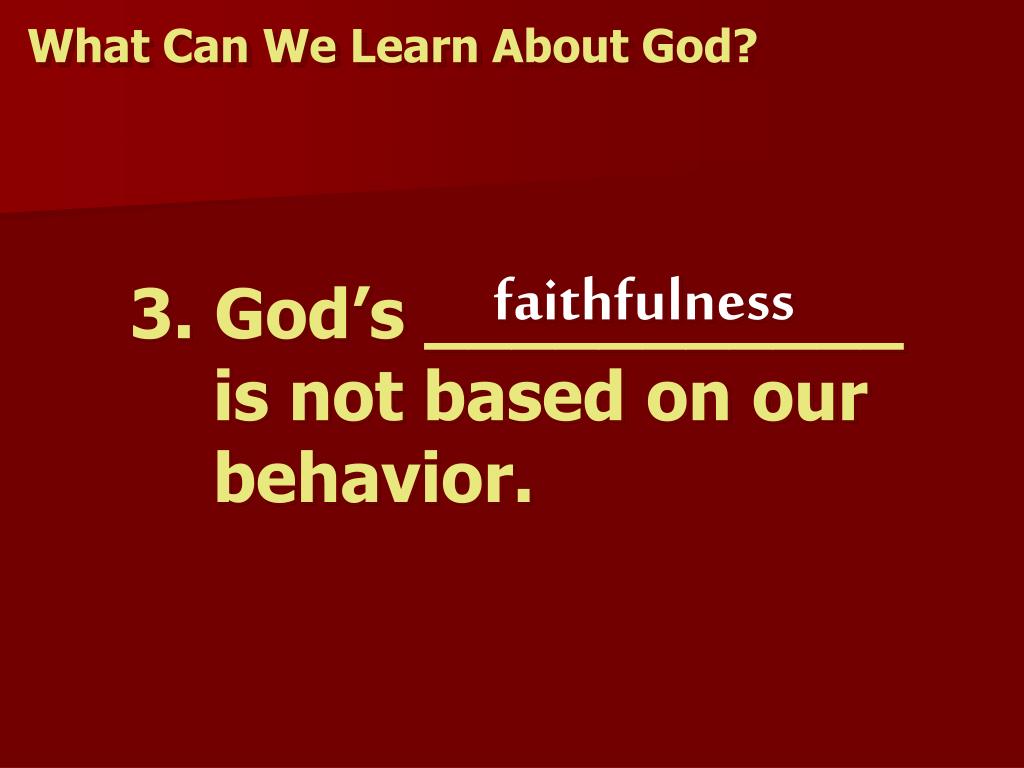 What Can We Learn About God?

3. God's faithfulness is not based on our behavior.